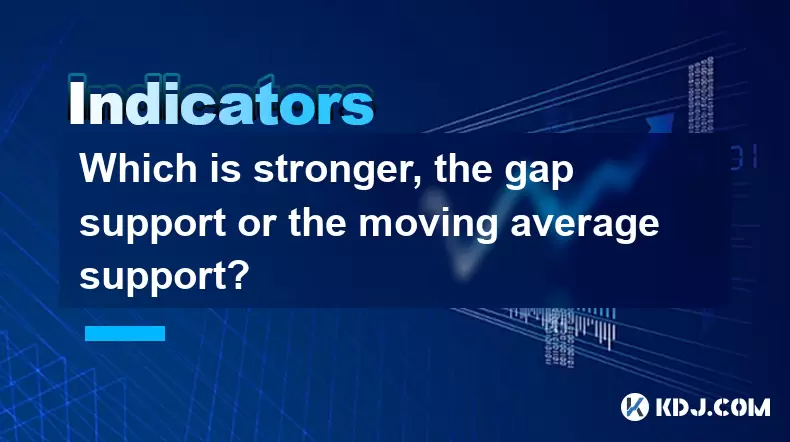 Indicators

Which is stronger, the gap support or the moving average support?

KDJ.COM